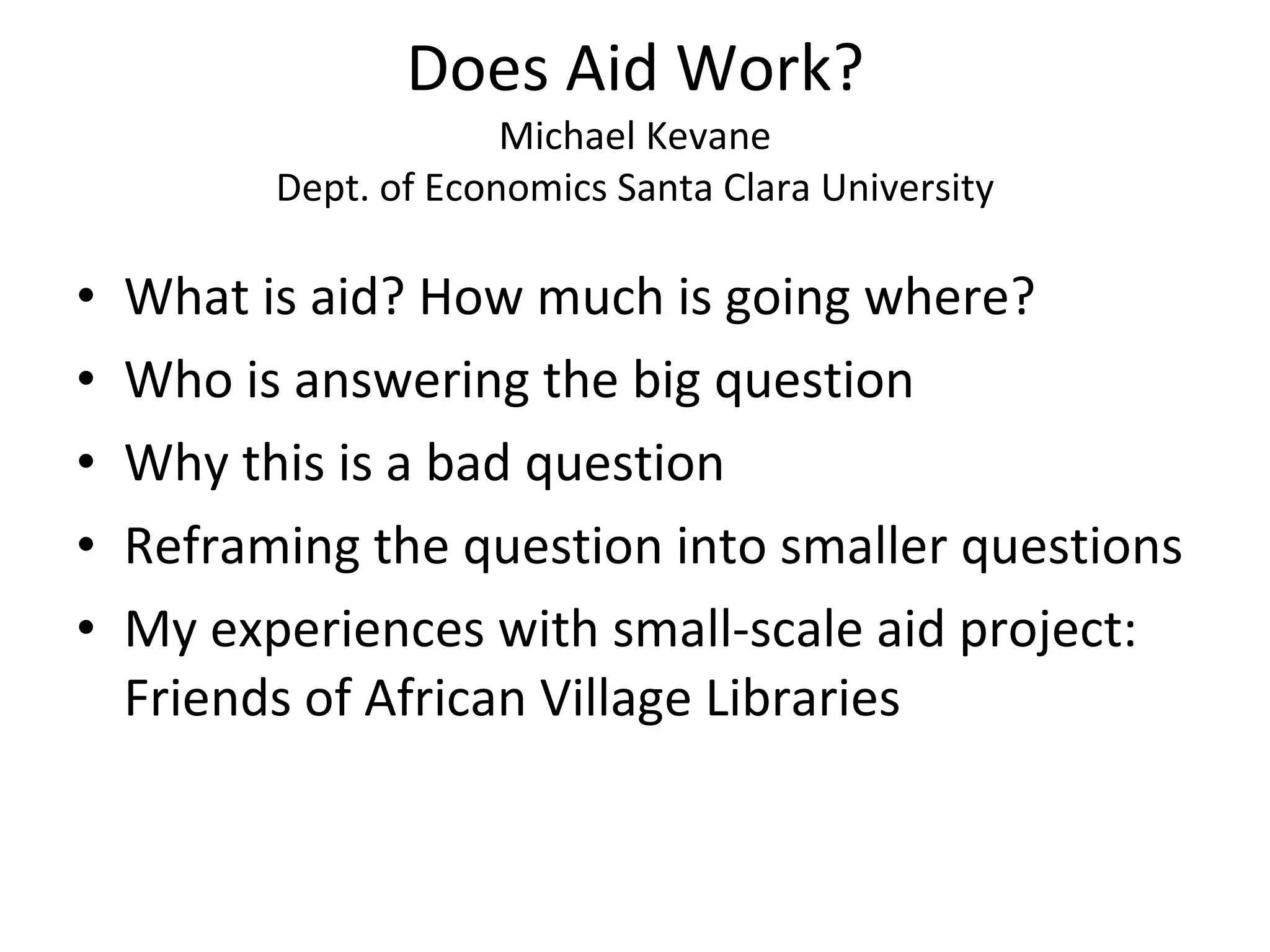 Does Aid Work?
Michael Kevane
Dept. of Economics Santa Clara University

• What is aid? How much is going where?
• Who is answering the big question
• Why this is a bad question
• Reframing the question into smaller questions
• My experiences with small-scale aid project: Friends of African Village Libraries